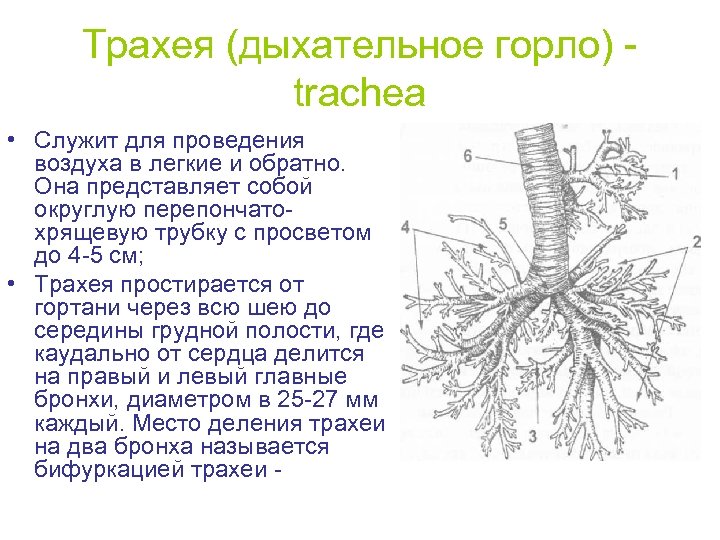 Трахея (дыхательное горло) - trachea

• Служит для проведения воздуха в легкие и обратно. Она представляет собой округлую перепончато-хрящевую трубку с просветом до 4-5 см;
• Трахея простирается от гортани через всю шею до середины грудной полости, где каудально от сердца делится на правый и левый главные бронхи, диаметром в 25-27 мм каждый. Место деления трахеи на два бронха называется бифуркацией трахеи -

6
1
4
5
2
3